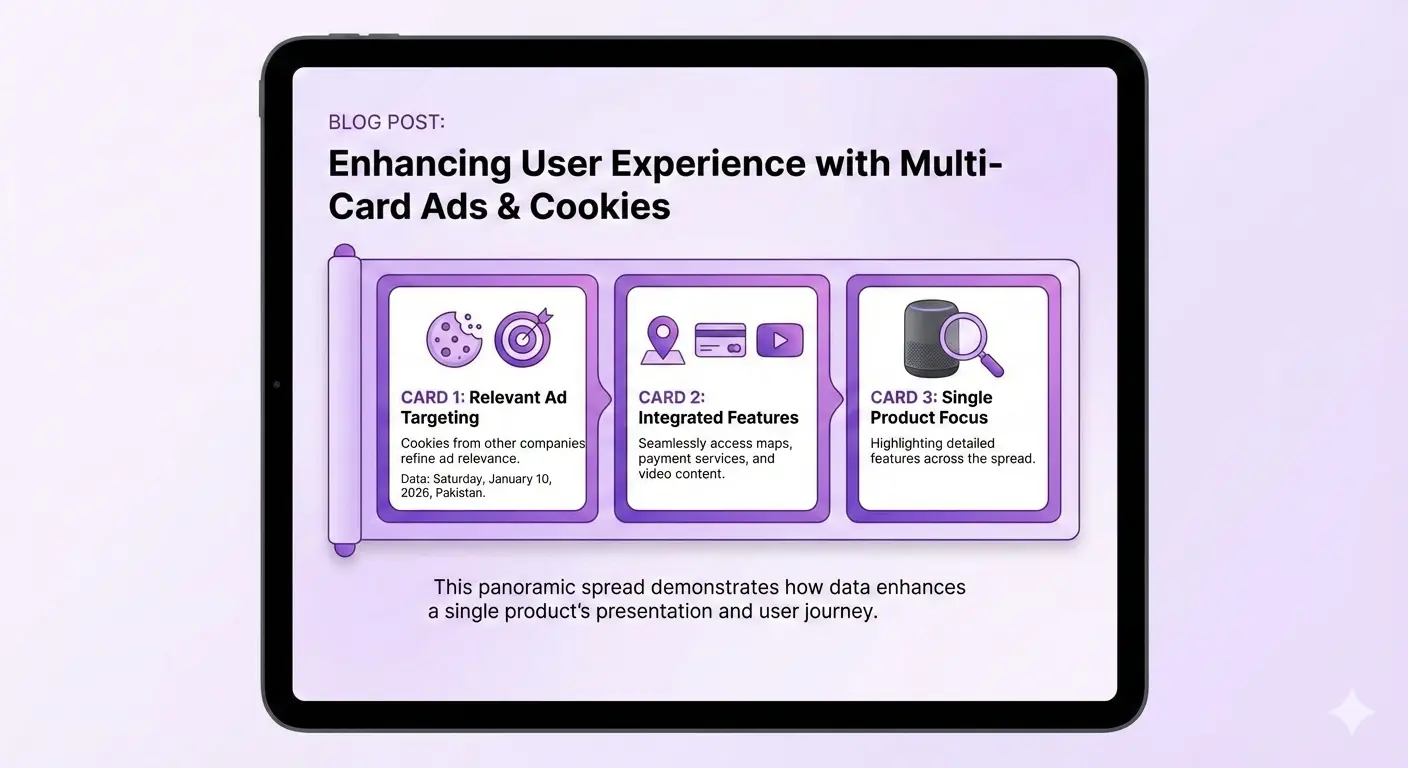 BLOG POST:

Enhancing User Experience with Multi-Card Ads & Cookies

CARD 1: Relevant Ad Targeting

Cookies from other companies refine ad relevance.

Data: Saturday, January 10, 2026, Pakistan.

CARD 2: Integrated Features

Seamlessly access maps, payment services, and video content.

CARD 3: Single Product Focus

Highlighting detailed features across the spread.

This panoramic spread demonstrates how data enhances a single product's presentation and user journey.